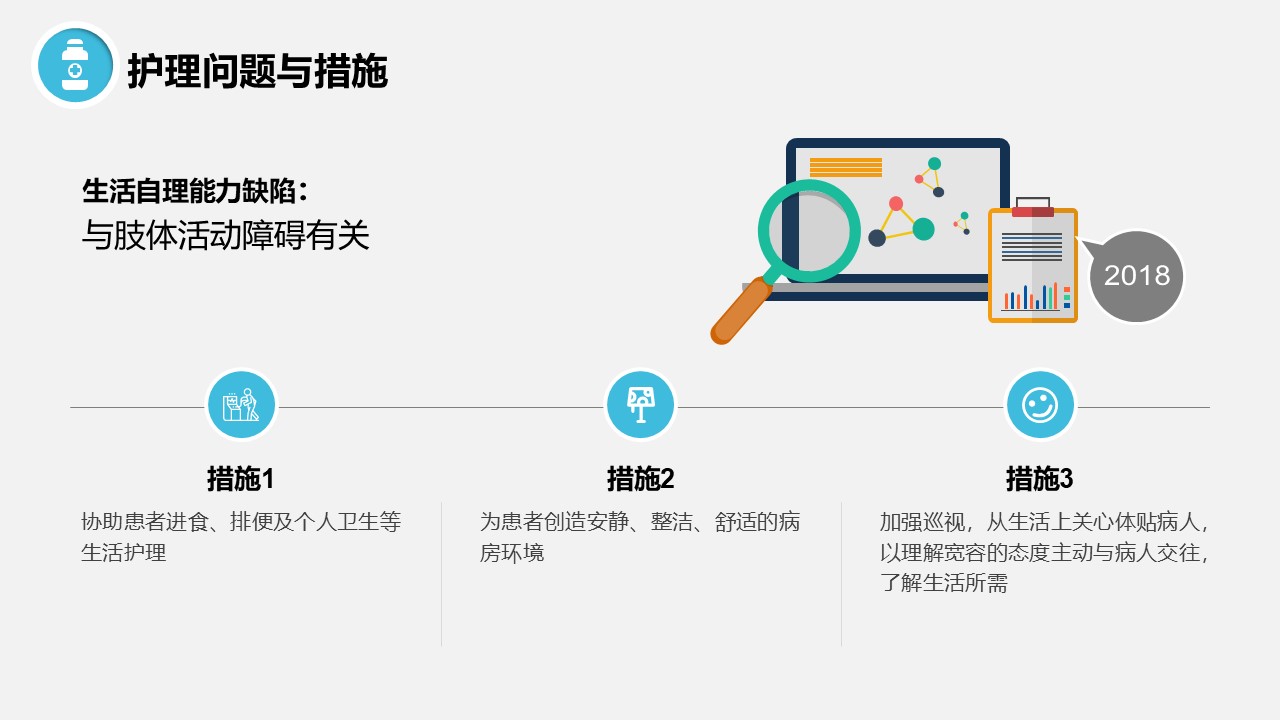 护理问题与措施

生活自理能力缺陷：
与肢体活动障碍有关

2018

措施1
协助患者进食、排便及个人卫生等生活护理

措施2
为患者创造安静、整洁、舒适的病房环境

措施3
加强巡视，从生活上关心体贴病人，以理解宽容的态度主动与病人交往，了解生活所需